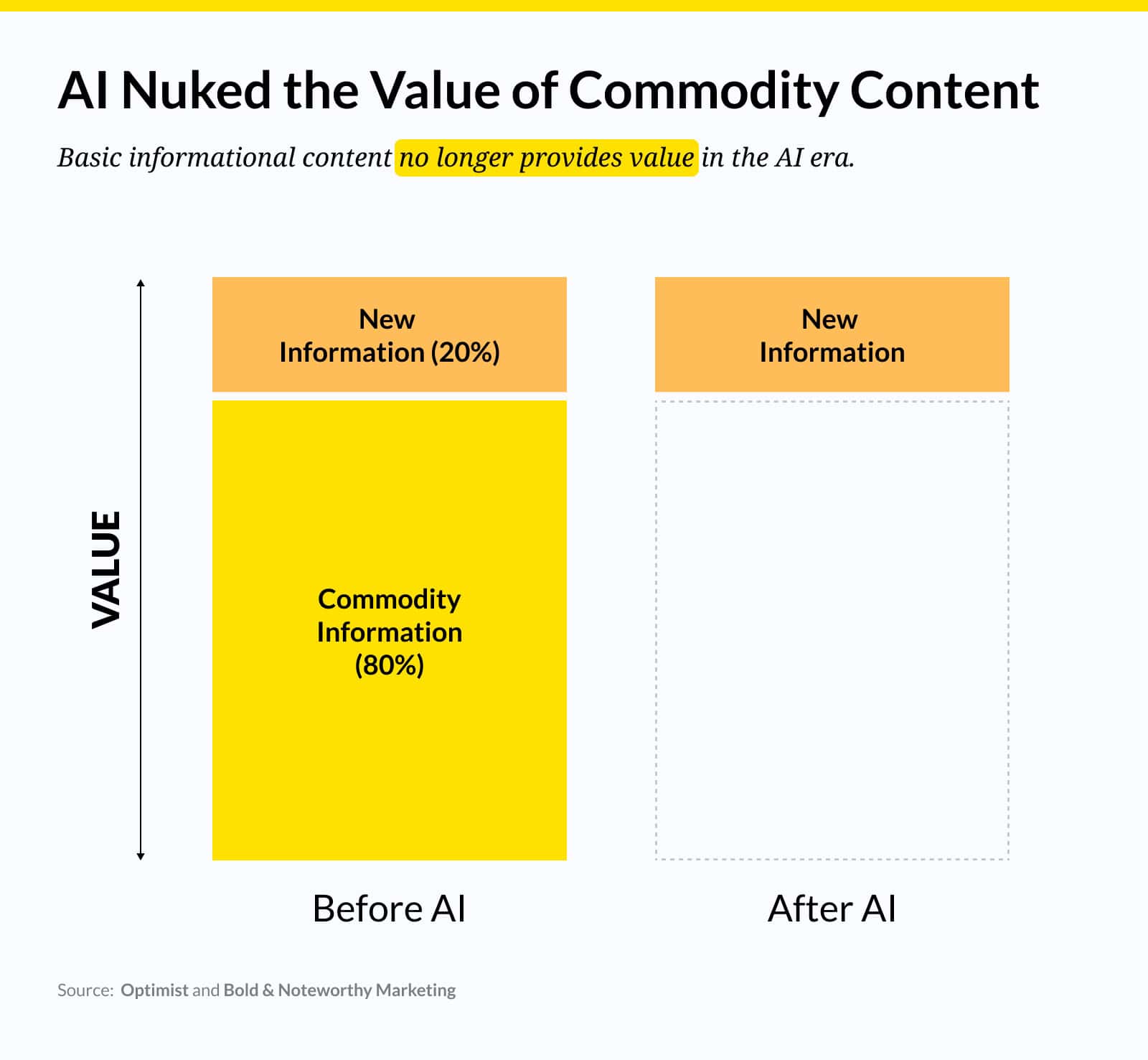 AI Nuked the Value of Commodity Content

Basic informational content no longer provides value in the AI era.

VALUE

New Information (20%)

Commodity Information (80%)

New Information

Before AI

After AI

Source: Optimist and Bold & Noteworthy Marketing